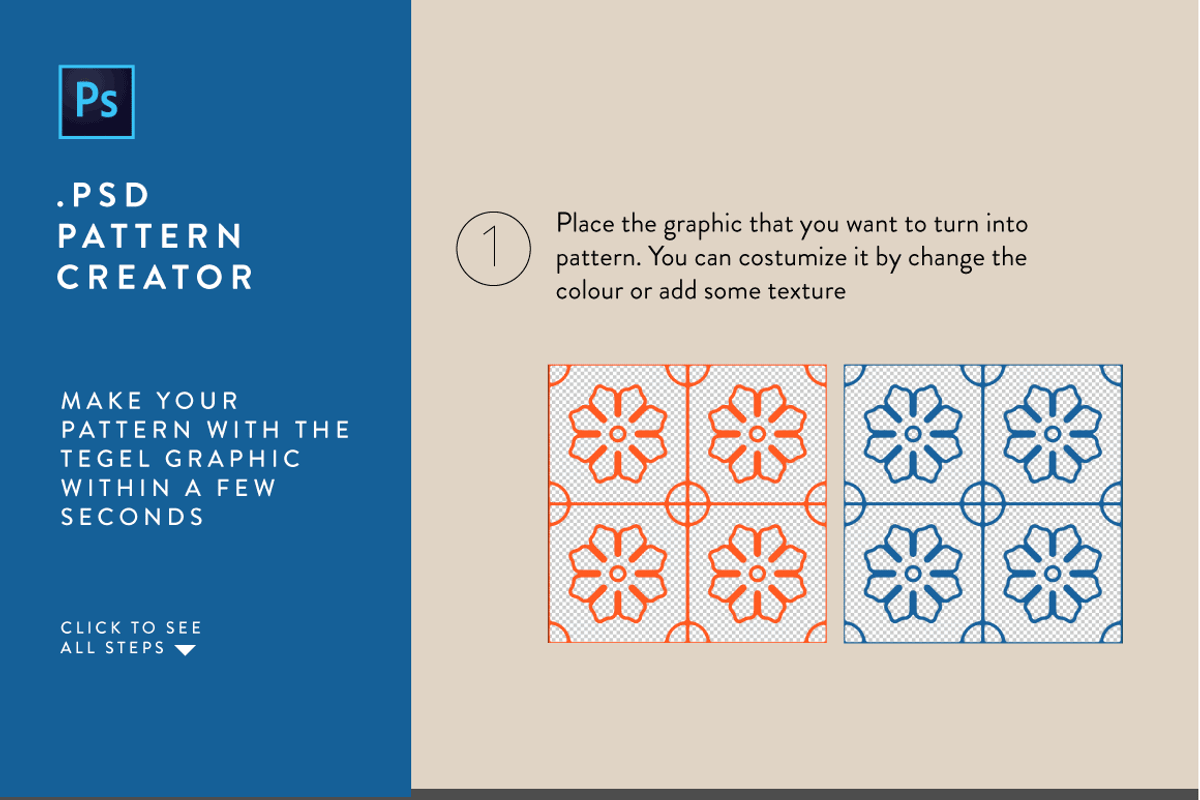 Ps

.PSD
PATTERN
CREATOR

MAKE YOUR PATTERN WITH THE TEGEL GRAPHIC WITHIN A FEW SECONDS

CLICK TO SEE
ALL STEPS

1

Place the graphic that you want to turn into pattern. You can costumize it by change the colour or add some texture